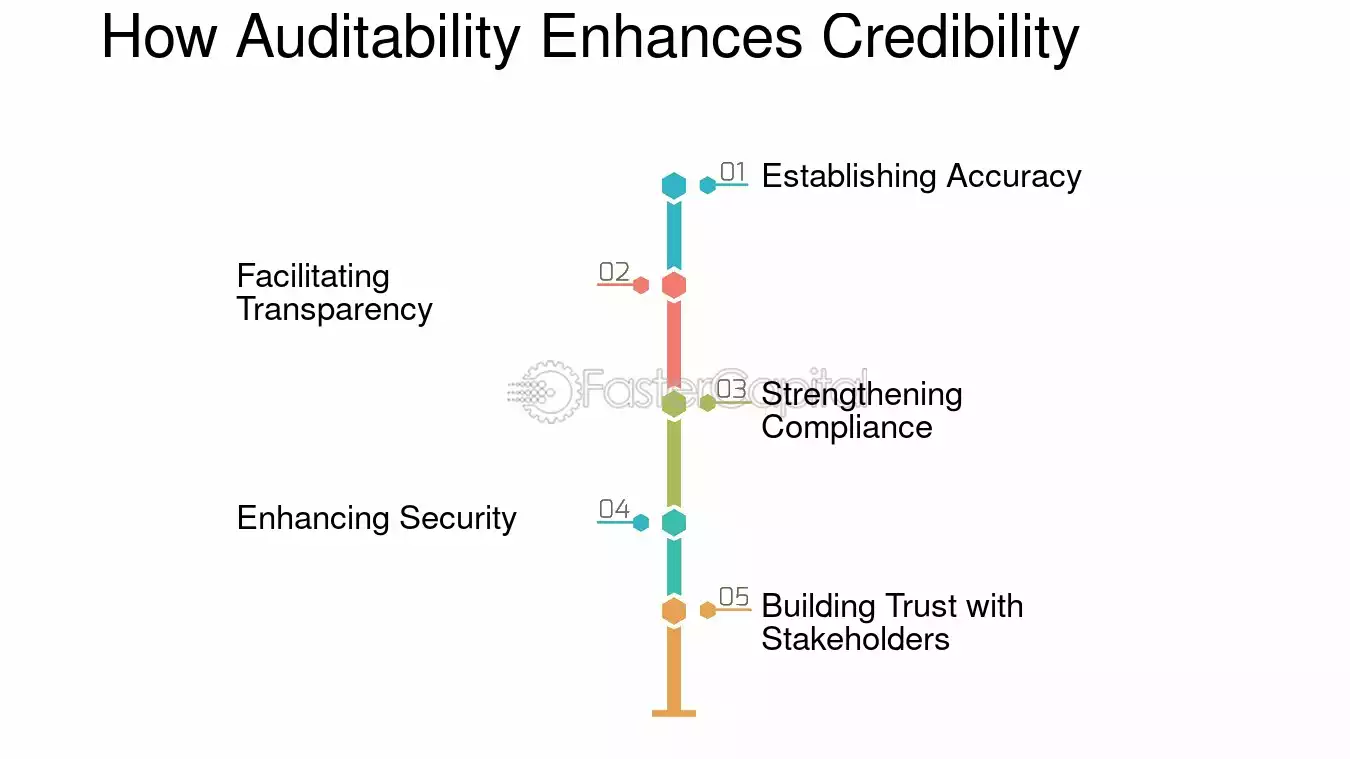 How Auditability Enhances Credibility

01 Establishing Accuracy

02 Facilitating Transparency

FasterCapital

03 Strengthening Compliance

04 Enhancing Security

05 Building Trust with Stakeholders